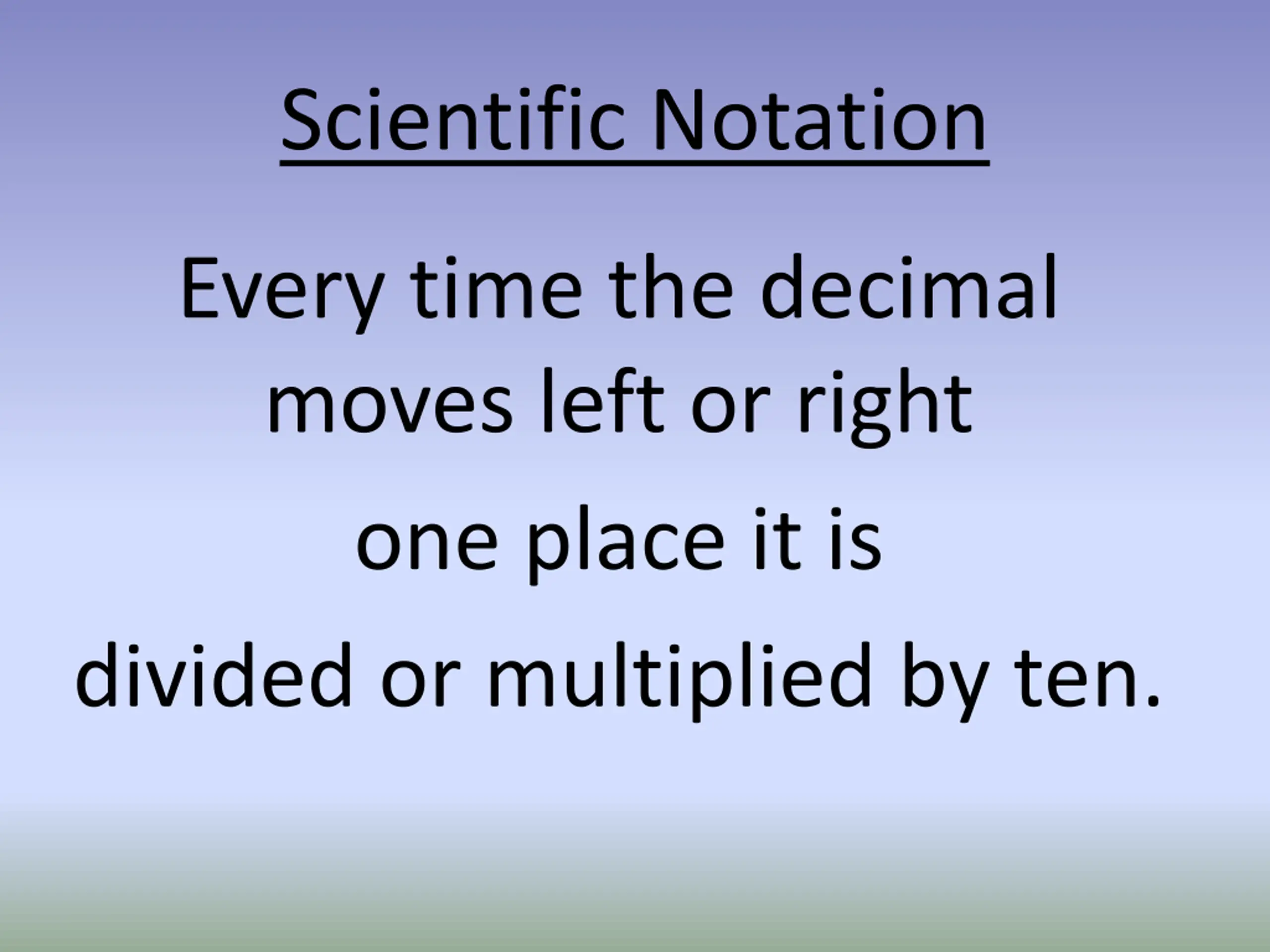 Scientific Notation

Every time the decimal moves left or right

one place it is

divided or multiplied by ten.